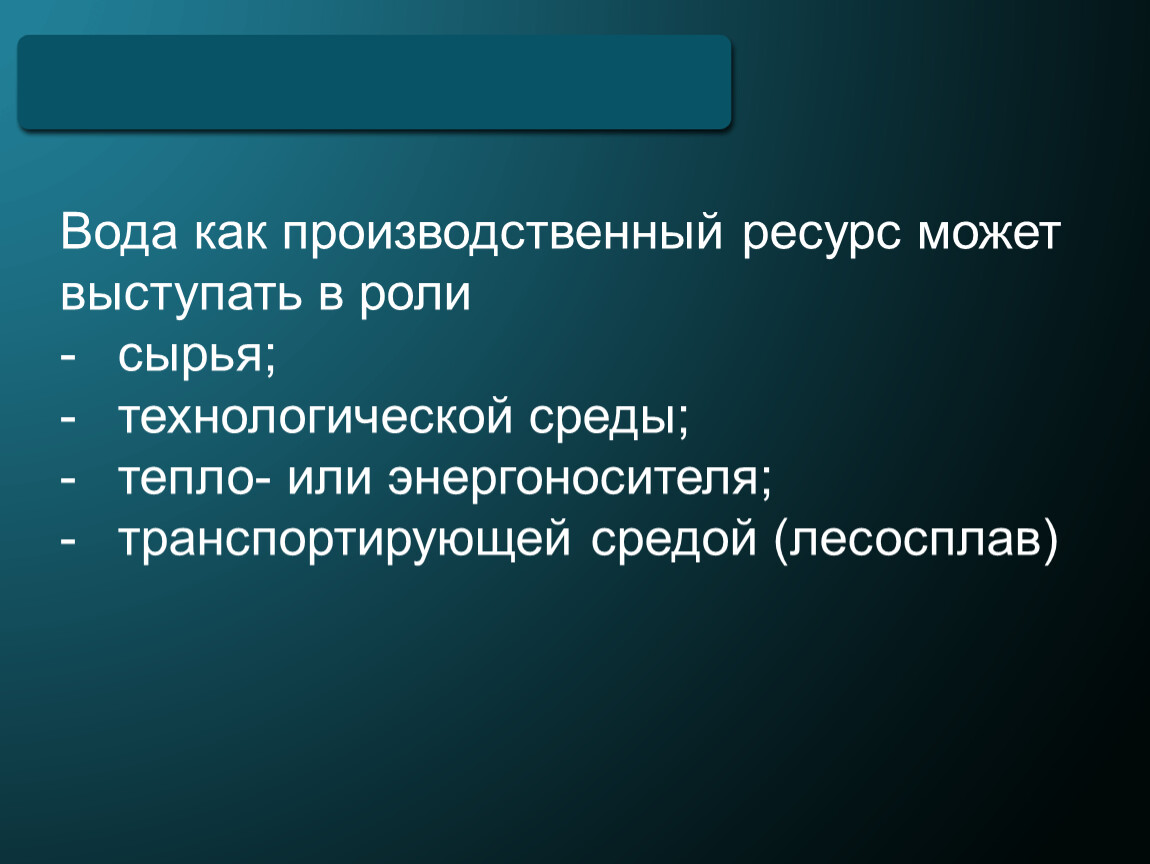 Вода как производственный ресурс может выступать в роли
- сырья;
- технологической среды;
- тепло- или энергоносителя;
- транспортирующей средой (лесосплав)